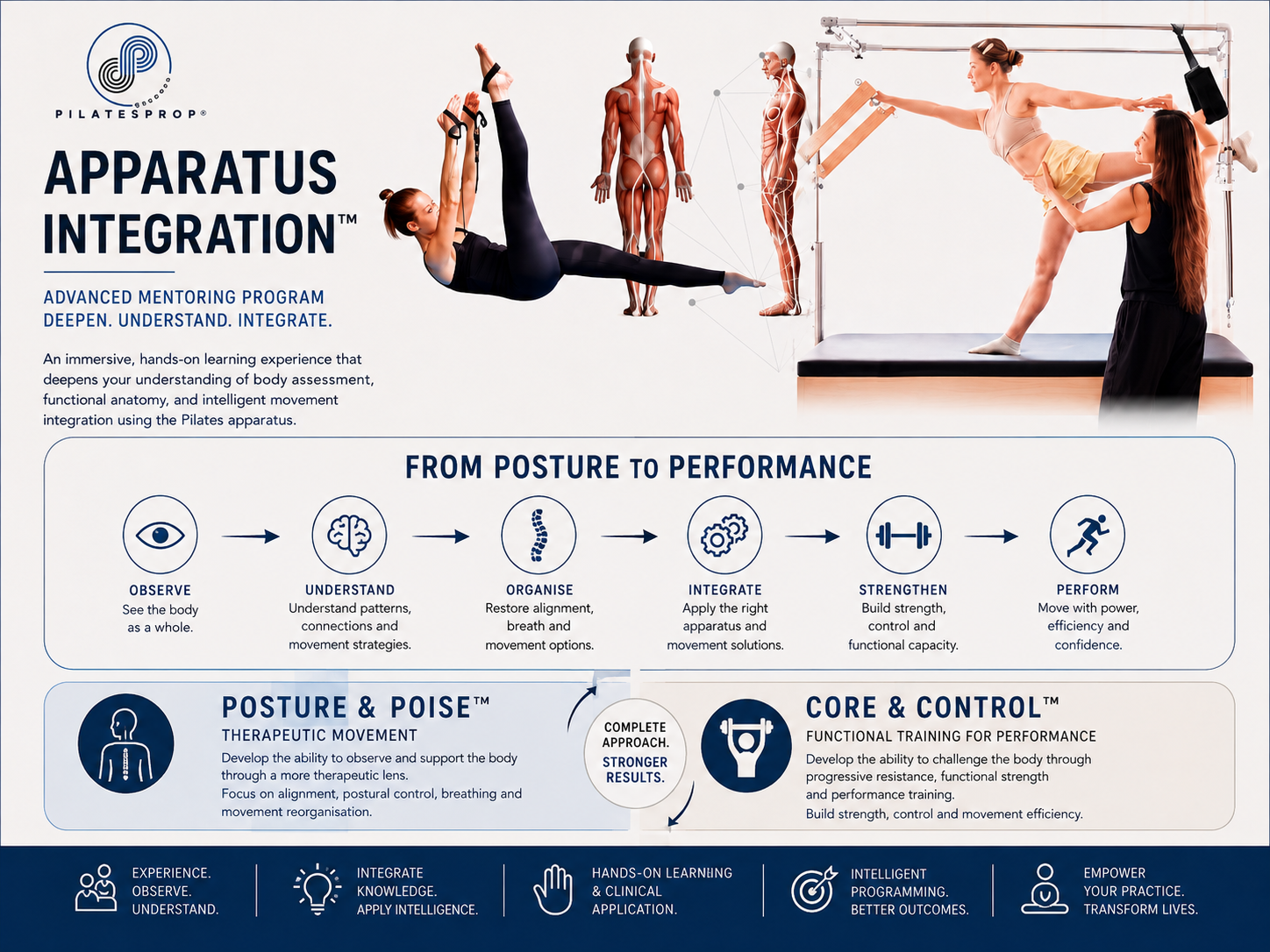 PILATESPROP®

APPARATUS INTEGRATION™

ADVANCED MENTORING PROGRAM
DEEPEN. UNDERSTAND. INTEGRATE.

An immersive, hands-on learning experience that deepens your understanding of body assessment, functional anatomy, and intelligent movement integration using the Pilates apparatus.

FROM POSTURE TO PERFORMANCE

OBSERVE
See the body as a whole.

UNDERSTAND
Understand patterns, connections and movement strategies.

ORGANISE
Restore alignment, breath and movement options.

INTEGRATE
Apply the right apparatus and movement solutions.

STRENGTHEN
Build strength, control and functional capacity.

PERFORM
Move with power, efficiency and confidence.

POSTURE & POISE™
THERAPEUTIC MOVEMENT
Develop the ability to observe and support the body through a more therapeutic lens.
Focus on alignment, postural control, breathing and movement reorganisation.

COMPLETE APPROACH.
STRONGER RESULTS.

CORE & CONTROL™
FUNCTIONAL TRAINING FOR PERFORMANCE
Develop the ability to challenge the body through progressive resistance, functional strength and performance training.
Build strength, control and movement efficiency.

EXPERIENCE. OBSERVE. UNDERSTAND.

INTEGRATE KNOWLEDGE. APPLY INTELLIGENCE.

HANDS-ON LEARNING & CLINICAL APPLICATION.

INTELLIGENT PROGRAMMING. BETTER OUTCOMES.

EMPOWER YOUR PRACTICE. TRANSFORM LIVES.